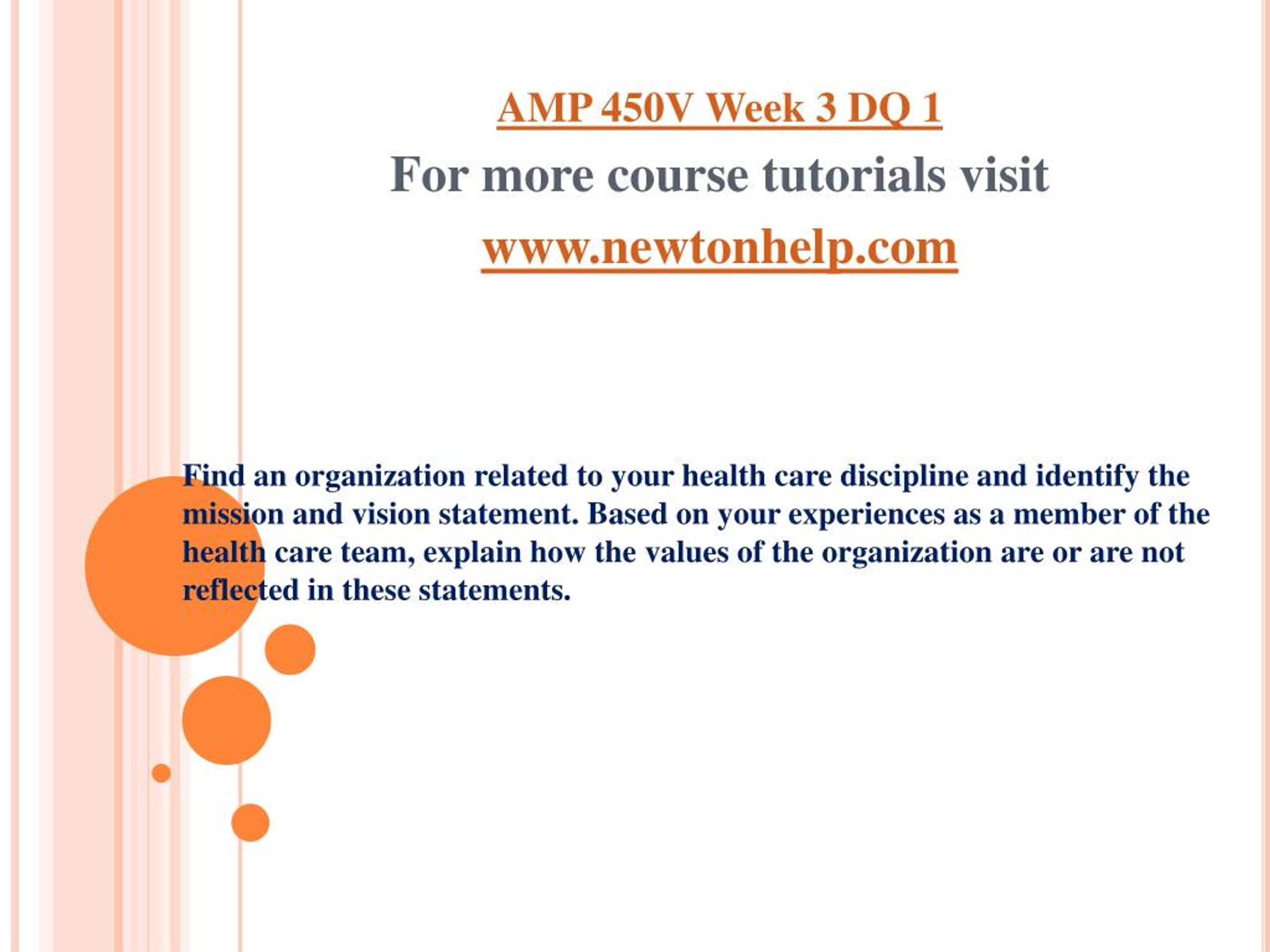 AMP 450V Week 3 DQ 1

For more course tutorials visit

www.newtonhelp.com

Find an organization related to your health care discipline and identify the mission and vision statement. Based on your experiences as a member of the health care team, explain how the values of the organization are or are not reflected in these statements.